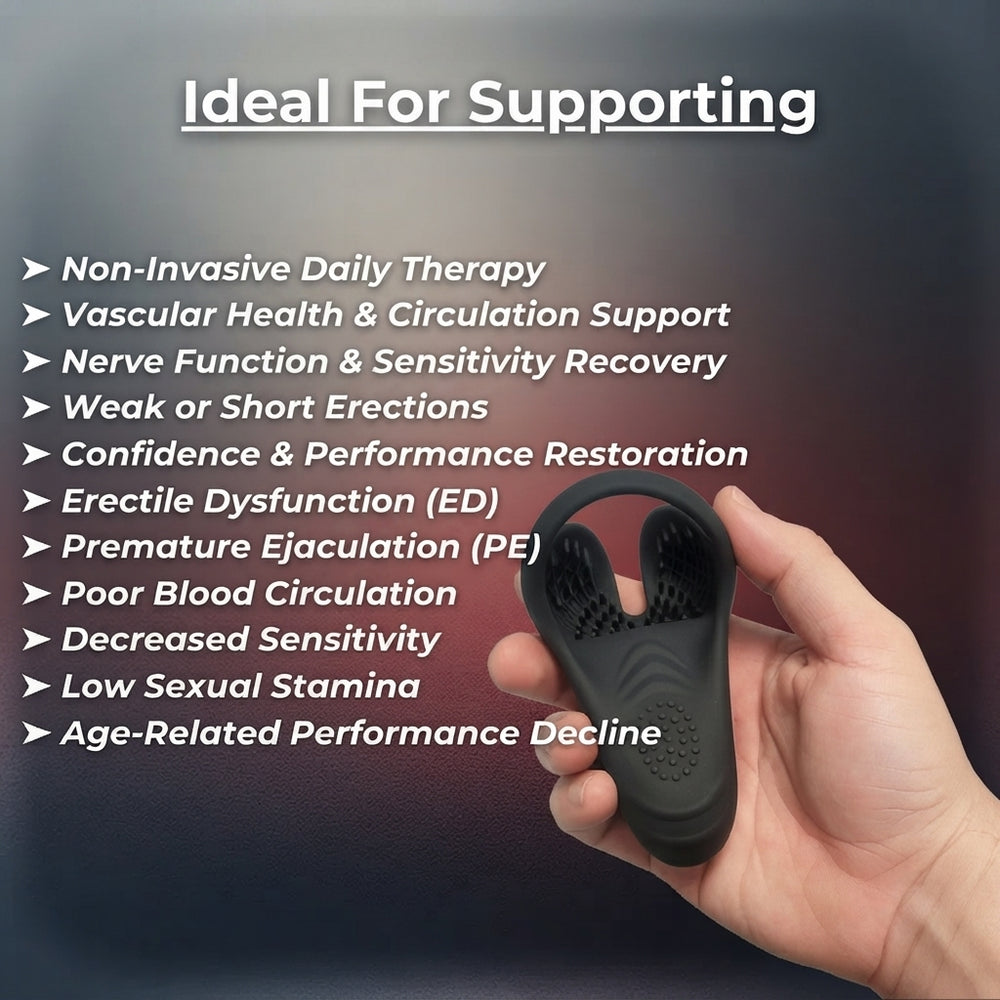 Ideal For Supporting

➤ Non-Invasive Daily Therapy
➤ Vascular Health & Circulation Support
➤ Nerve Function & Sensitivity Recovery
➤ Weak or Short Erections
➤ Confidence & Performance Restoration
➤ Erectile Dysfunction (ED)
➤ Premature Ejaculation (PE)
➤ Poor Blood Circulation
➤ Decreased Sensitivity
➤ Low Sexual Stamina
➤ Age-Related Performance Decline